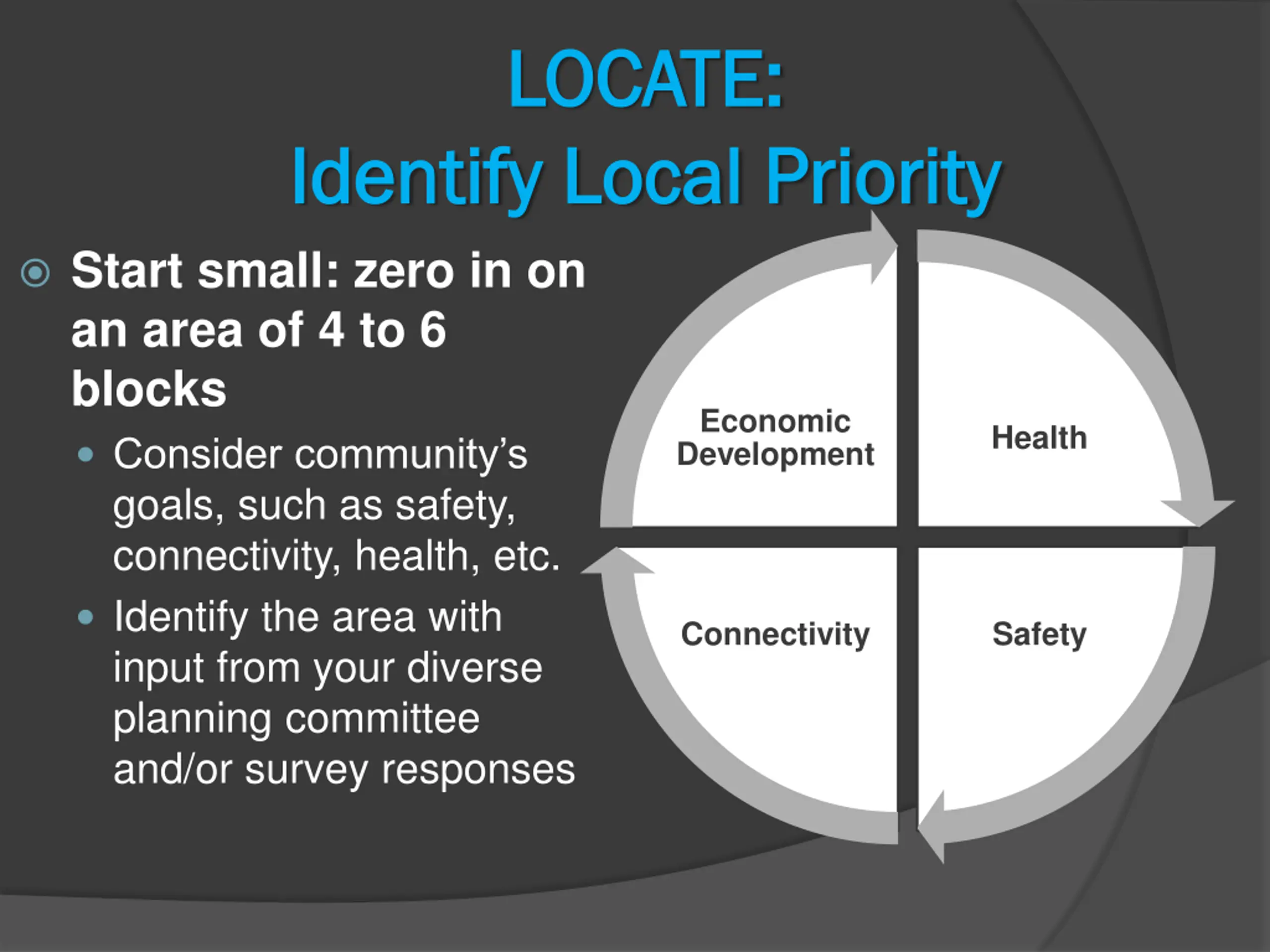 LOCATE:
Identify Local Priority

Start small: zero in on an area of 4 to 6 blocks

Consider community's goals, such as safety, connectivity, health, etc.

Identify the area with input from your diverse planning committee and/or survey responses

Economic Development

Health

Connectivity

Safety